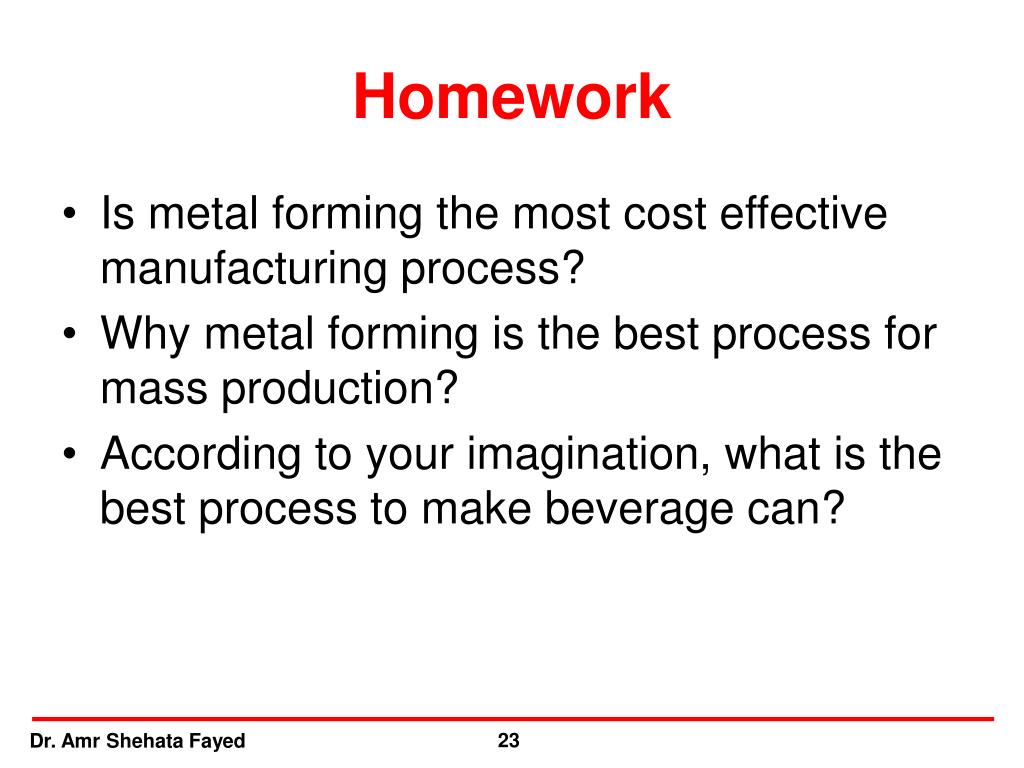 Homework

• Is metal forming the most cost effective manufacturing process?
• Why metal forming is the best process for mass production?
• According to your imagination, what is the best process to make beverage can?

Dr. Amr Shehata Fayed

23